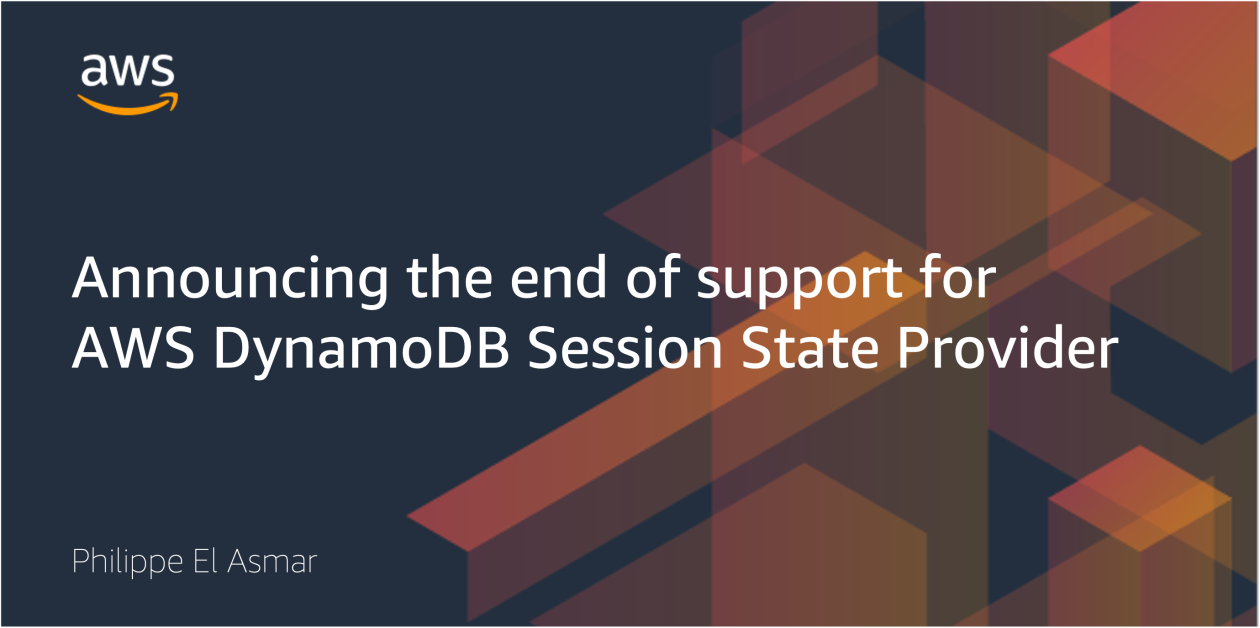 aws

Announcing the end of support for AWS DynamoDB Session State Provider

Philippe El Asmar